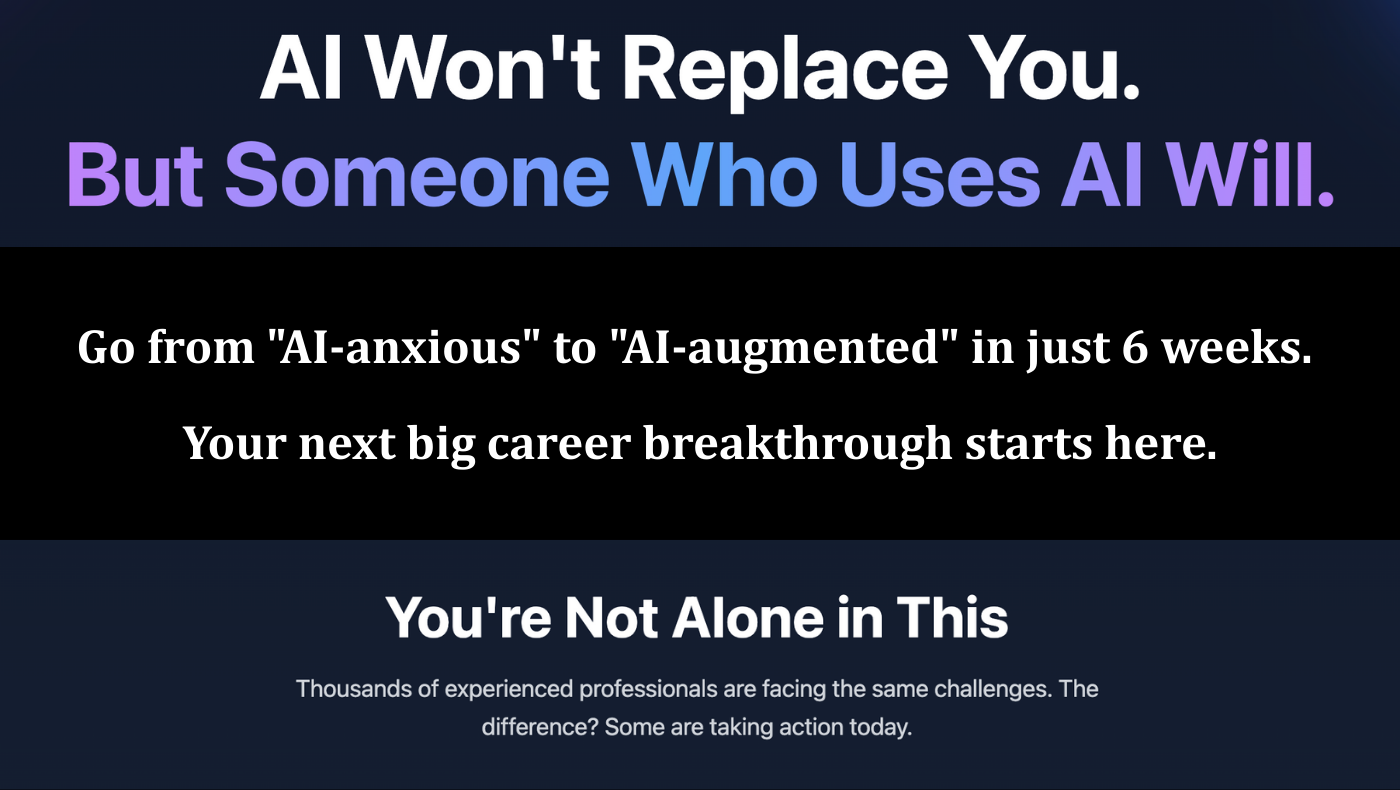 AI Won't Replace You.
But Someone Who Uses AI Will.

Go from "AI-anxious" to "AI-augmented" in just 6 weeks.

Your next big career breakthrough starts here.

You're Not Alone in This

Thousands of experienced professionals are facing the same challenges. The difference? Some are taking action today.